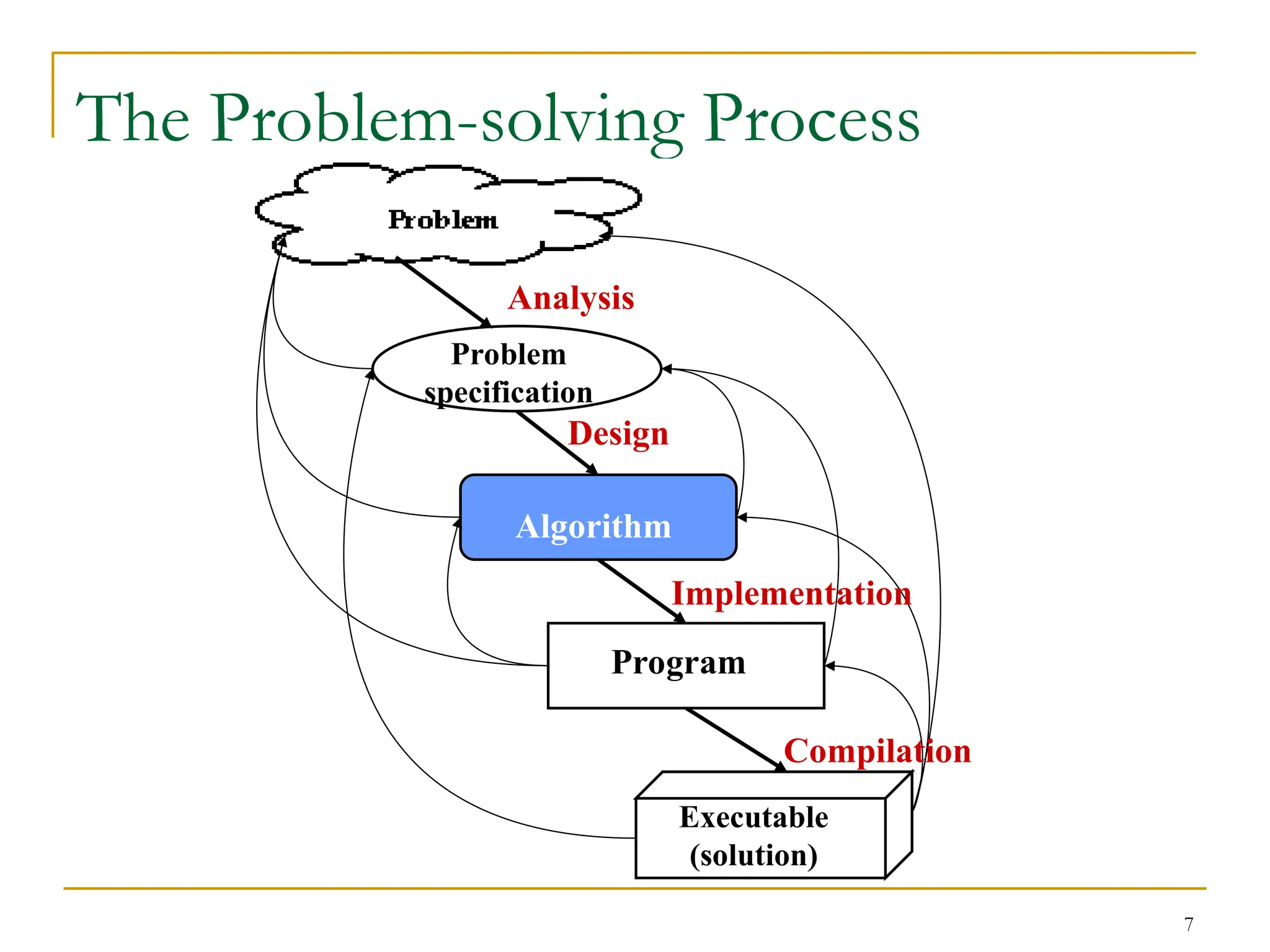 The Problem-solving Process

Problem

Analysis

Problem specification

Design

Algorithm

Implementation

Program

Compilation

Executable (solution)

7